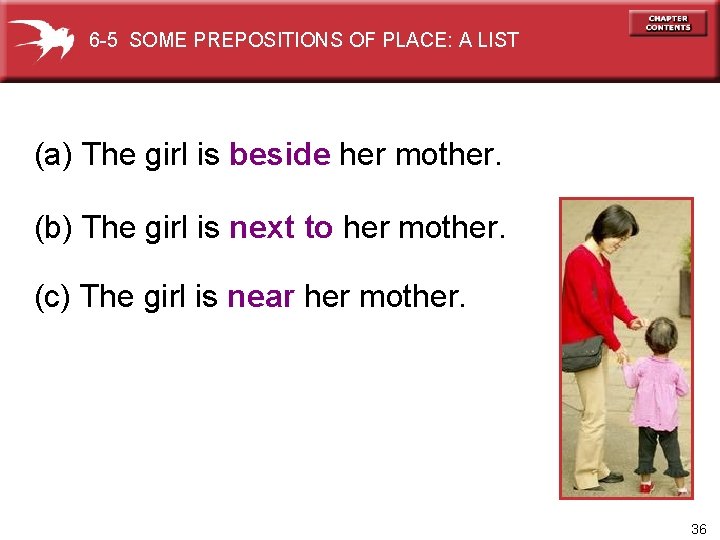 6-5 SOME PREPOSITIONS OF PLACE: A LIST

CHAPTER CONTENTS

(a) The girl is beside her mother.

(b) The girl is next to her mother.

(c) The girl is near her mother.

36